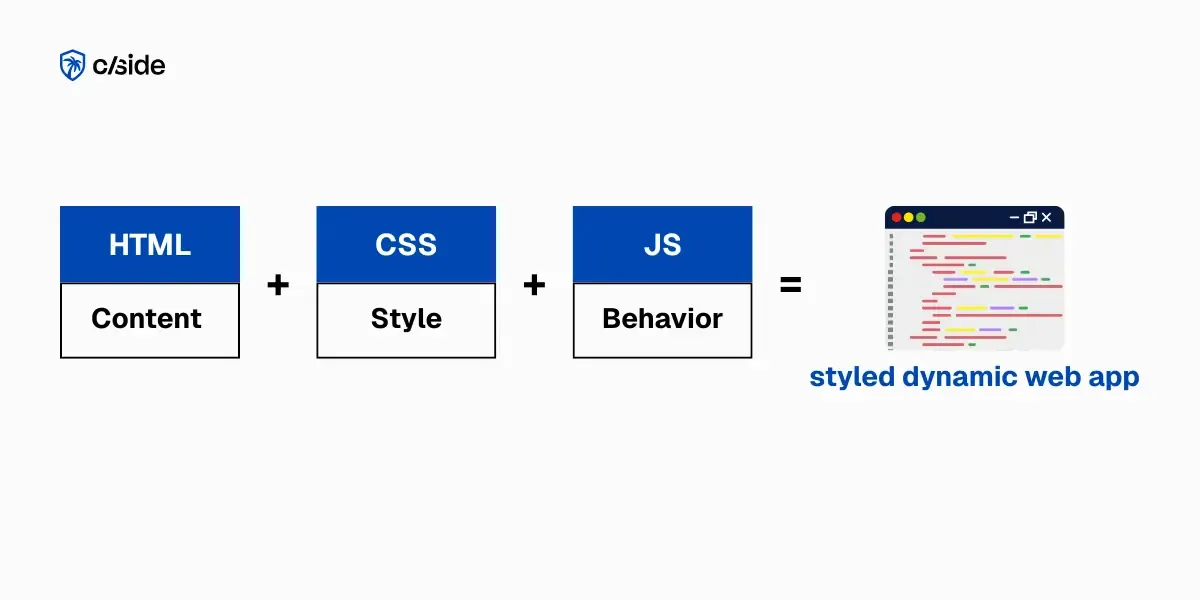 c/side

HTML
Content

+

CSS
Style

+

JS
Behavior

=

styled dynamic web app